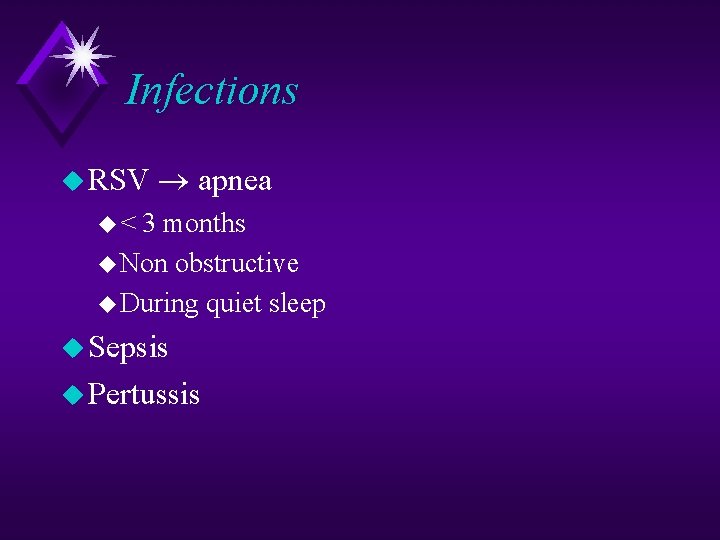 Infections

RSV $\rightarrow$ apnea

< 3 months

Non obstructive

During quiet sleep

Sepsis

Pertussis